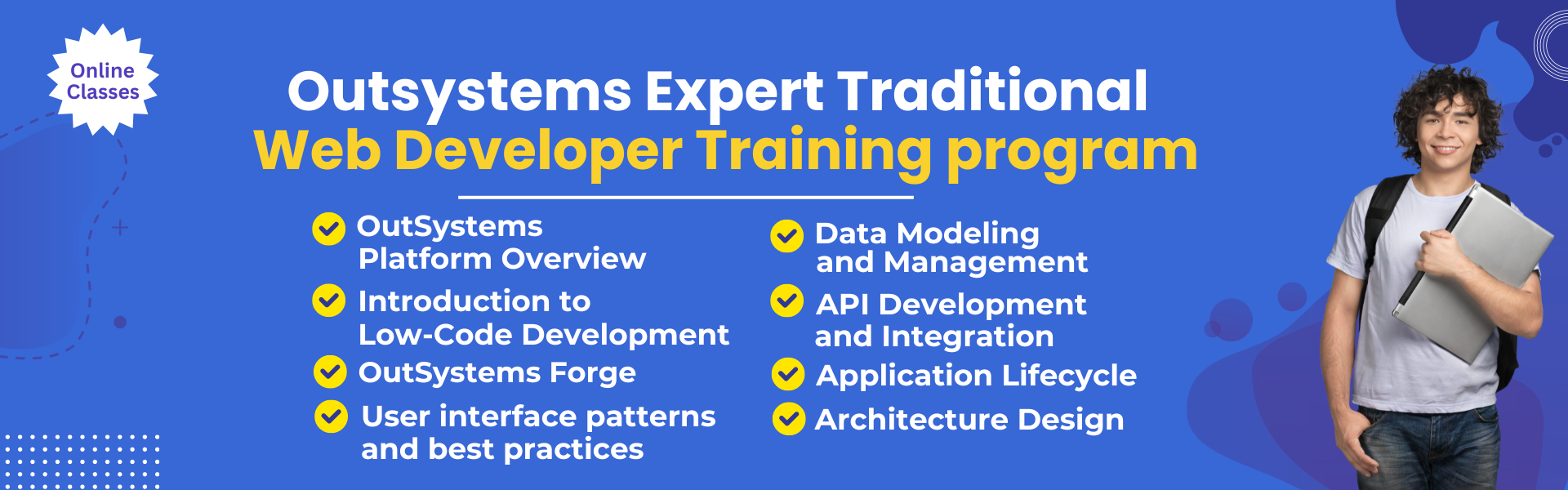 Online Classes

Outsystems Expert Traditional
Web Developer Training program

OutSystems Platform Overview

Introduction to Low-Code Development

OutSystems Forge

User interface patterns and best practices

Data Modeling and Management

API Development and Integration

Application Lifecycle

Architecture Design